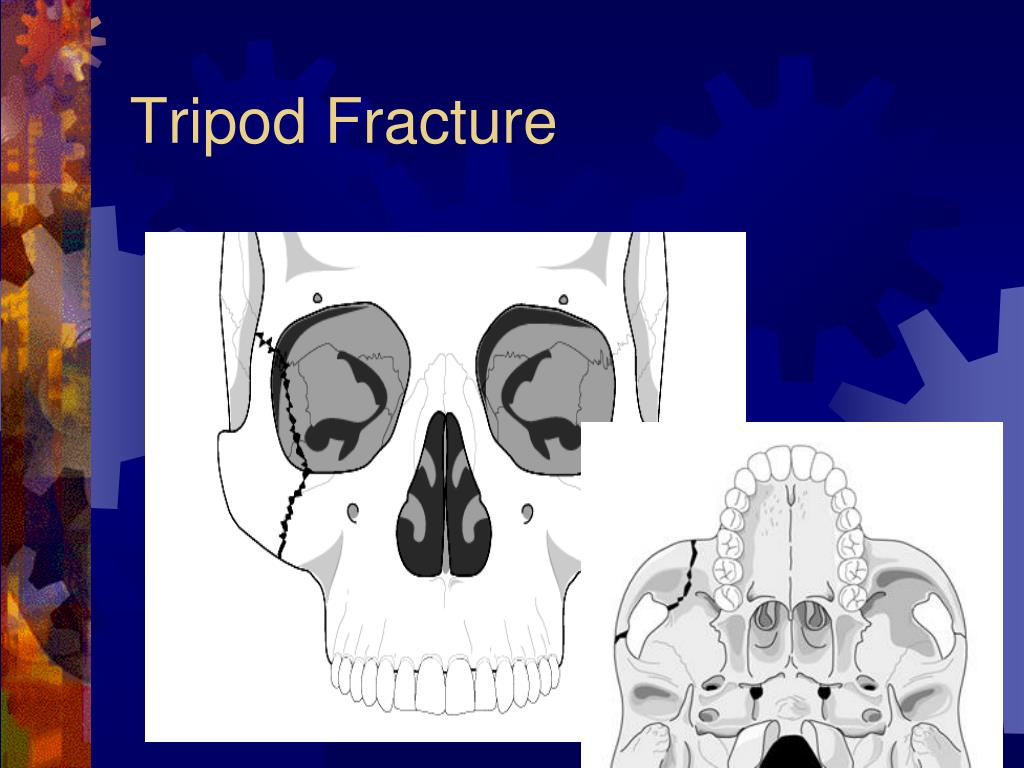 Tripod Fracture